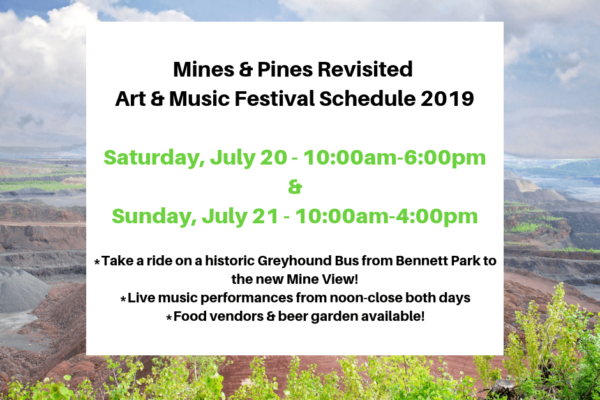 Mines & Pines Revisited
Art & Music Festival Schedule 2019

Saturday, July 20 - 10:00am-6:00pm
&
Sunday, July 21 - 10:00am-4:00pm

*Take a ride on a historic Greyhound Bus from Bennett Park to the new Mine View!
*Live music performances from noon-close both days
*Food vendors & beer garden available!